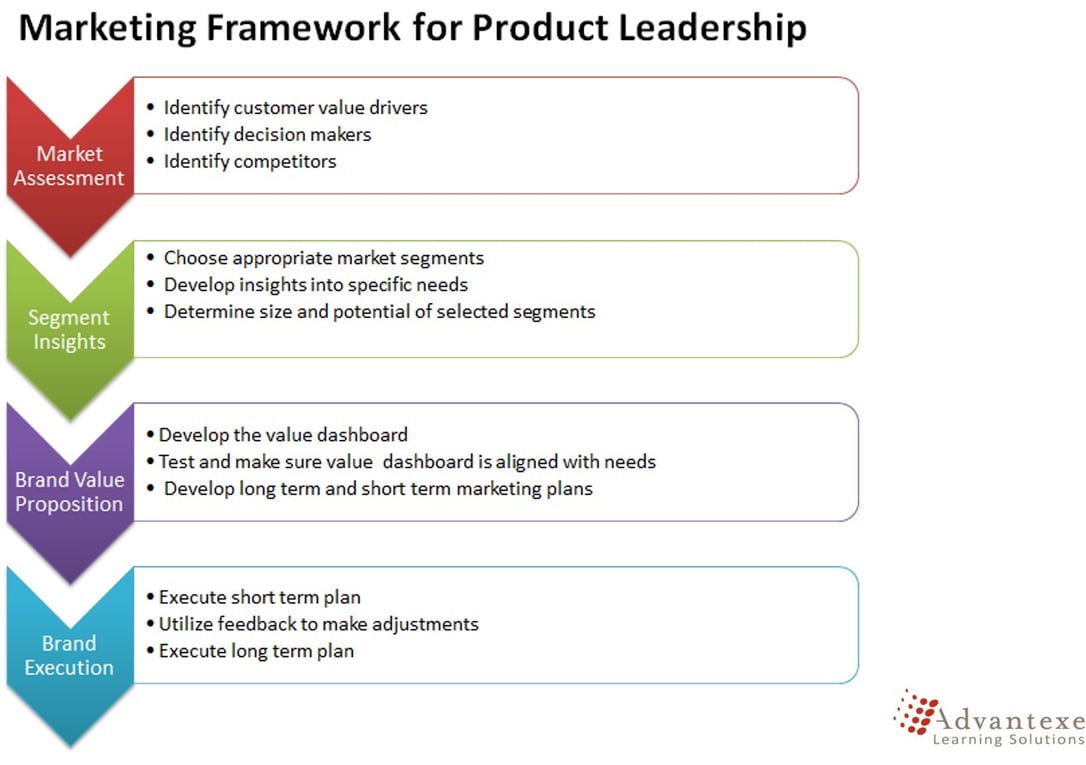 Marketing Framework for Product Leadership

Market Assessment

• Identify customer value drivers
• Identify decision makers
• Identify competitors

Segment Insights

• Choose appropriate market segments
• Develop insights into specific needs
• Determine size and potential of selected segments

Brand Value Proposition

• Develop the value dashboard
• Test and make sure value dashboard is aligned with needs
• Develop long term and short term marketing plans

Brand Execution

• Execute short term plan
• Utilize feedback to make adjustments
• Execute long term plan

Advantexe
Learning Solutions